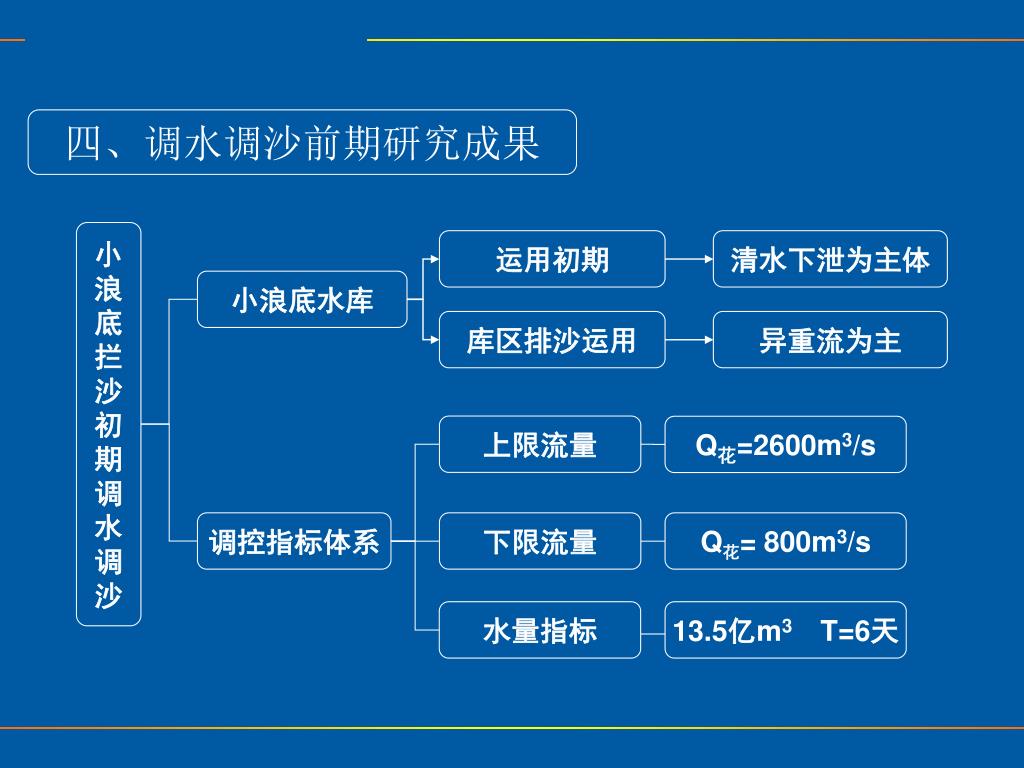 四、调水调沙前期研究成果

小浪底拦沙初期调水调沙

小浪底水库

运用初期

清水下泄为主体

库区排沙运用

异重流为主

调控指标体系

上限流量

$Q_{花}=2600m^3/s$

下限流量

$Q_{花}= 800m^3/s$

水量指标

13.5亿$m^3$ T=6天